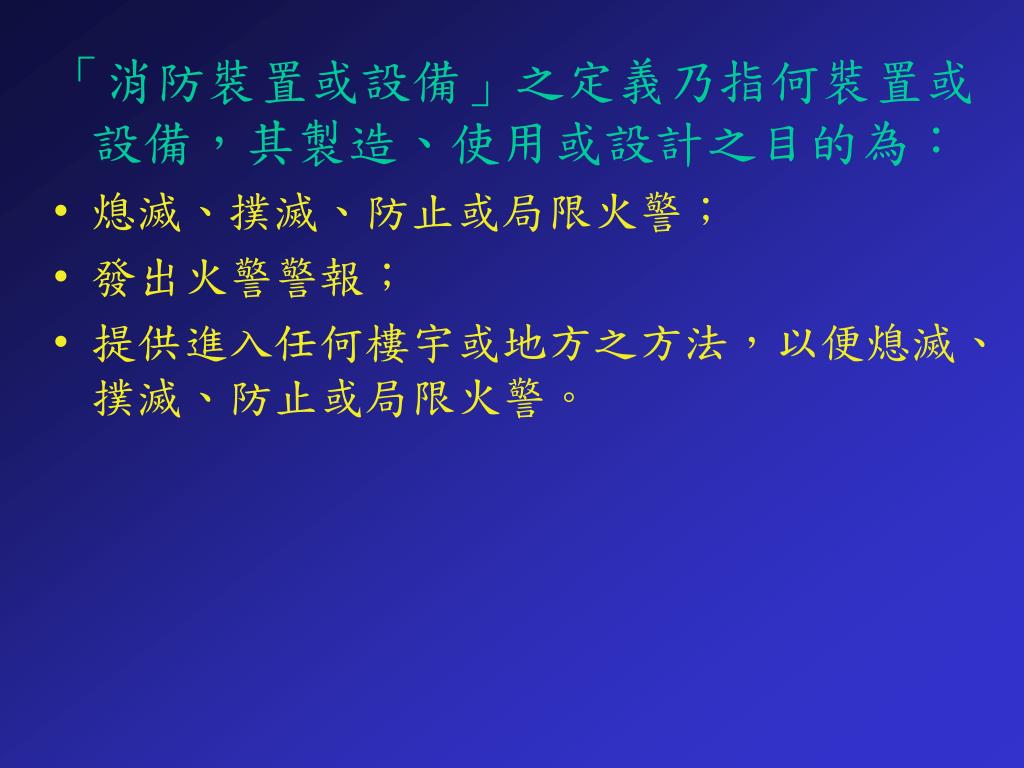 「消防裝置或設備」之定義乃指何裝置或設備，其製造、使用或設計之目的為：

• 熄滅、撲滅、防止或局限火警；
• 發出火警警報；
• 提供進入任何樓宇或地方之方法，以便熄滅、撲滅、防止或局限火警。